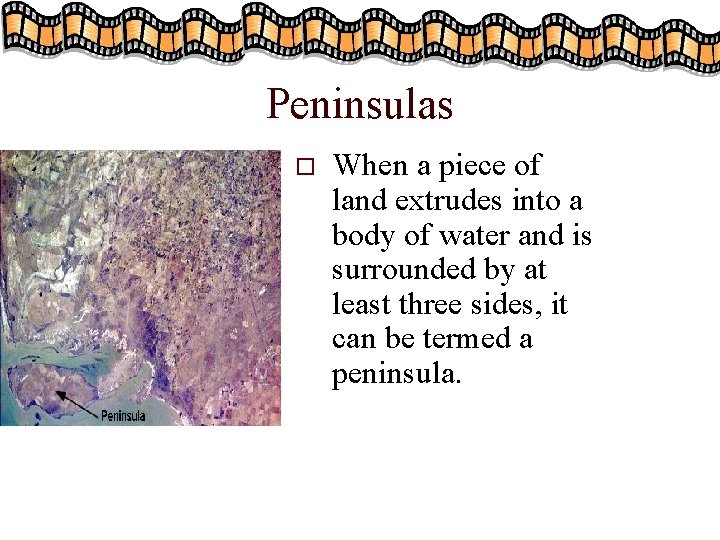 Peninsulas

Peninsula

□ When a piece of land extrudes into a body of water and is surrounded by at least three sides, it can be termed a peninsula.